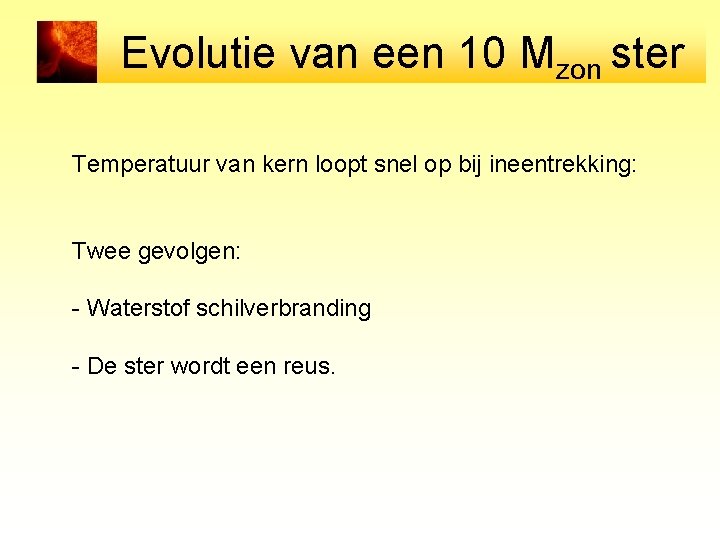 Evolutie van een 10 $M_{zon}$ ster

Temperatuur van kern loopt snel op bij ineentrekking:

Twee gevolgen:

- Waterstof schilverbranding

- De ster wordt een reus.